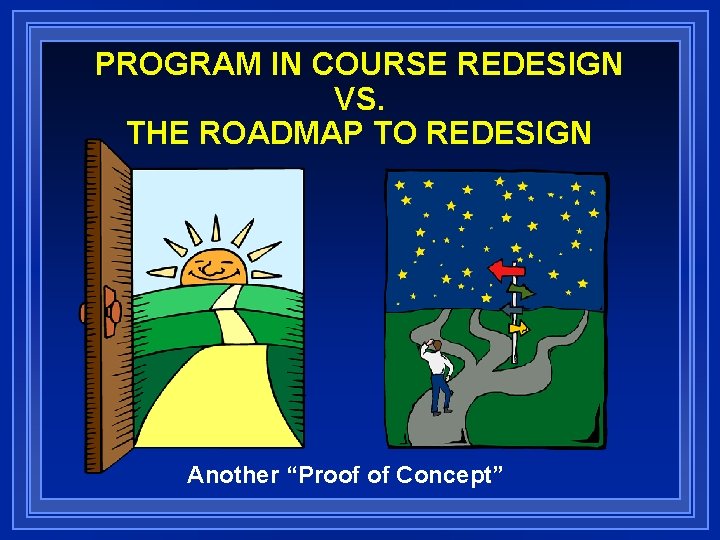 PROGRAM IN COURSE REDESIGN
VS.
THE ROADMAP TO REDESIGN

Another “Proof of Concept”